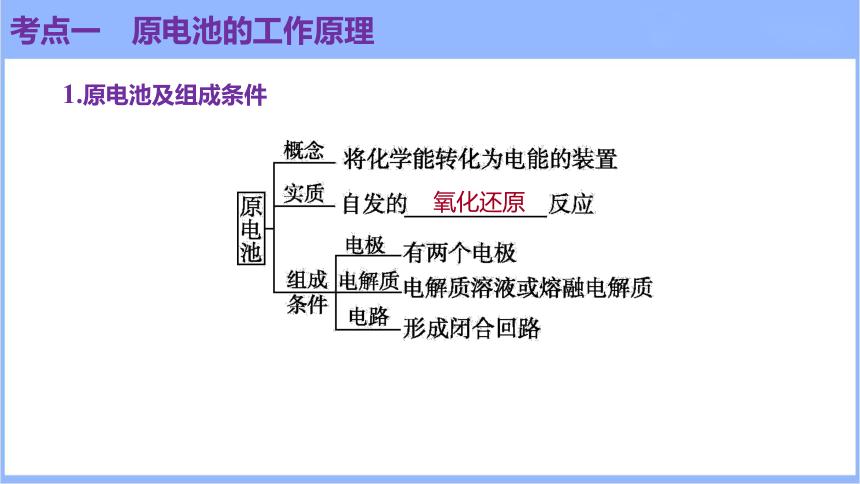 考点一　原电池的工作原理

1.原电池及组成条件

原电池

概念　将化学能转化为电能的装置

实质　自发的　氧化还原　反应

组成条件

电极　有两个电极

电解质　电解质溶液或熔融电解质

电路　形成闭合回路